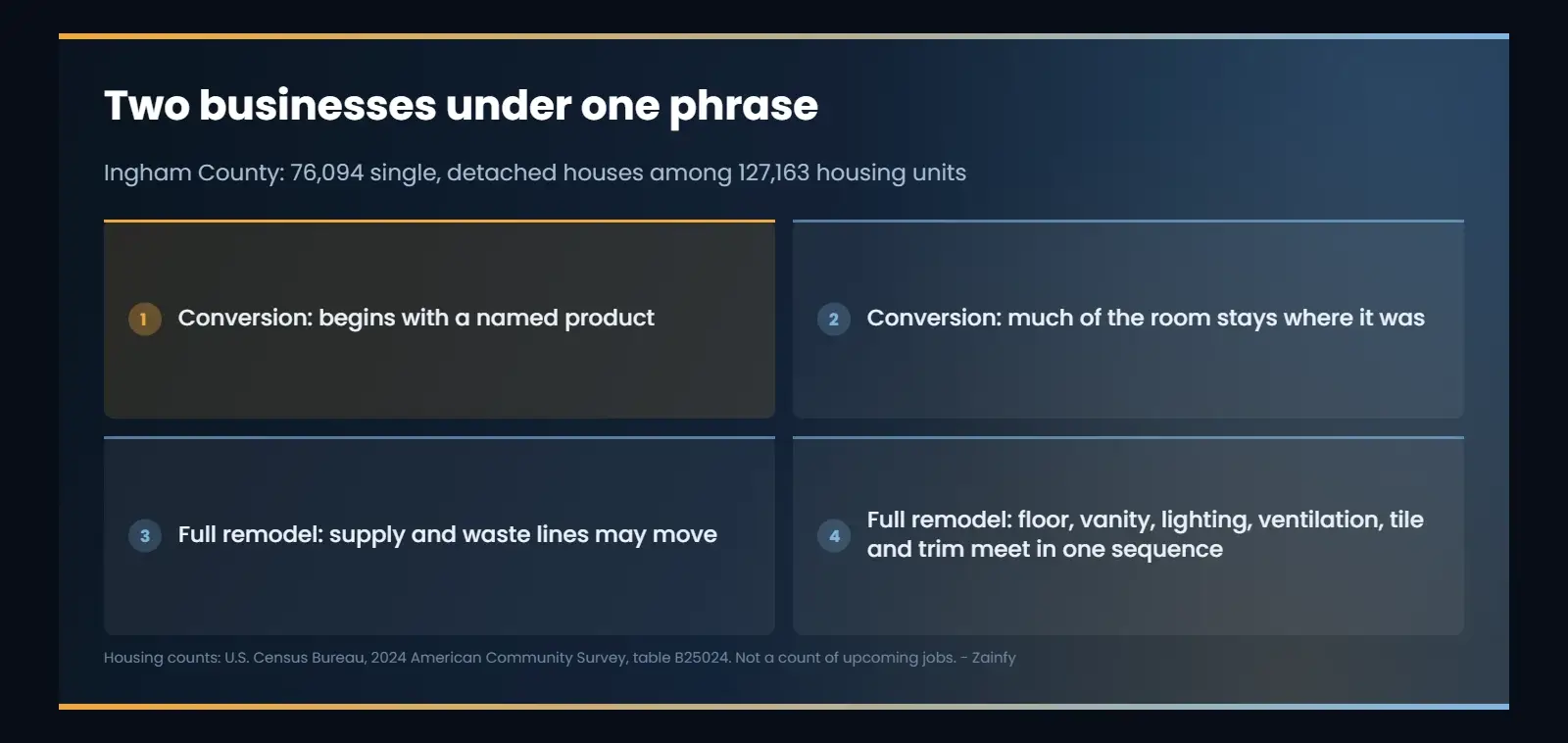 Two businesses under one phrase

Ingham County: 76,094 single, detached houses among 127,163 housing units

1 Conversion: begins with a named product

2 Conversion: much of the room stays where it was

3 Full remodel: supply and waste lines may move

4 Full remodel: floor, vanity, lighting, ventilation, tile and trim meet in one sequence

Housing counts: U.S. Census Bureau, 2024 American Community Survey, table B25024. Not a count of upcoming jobs. - Zainfy